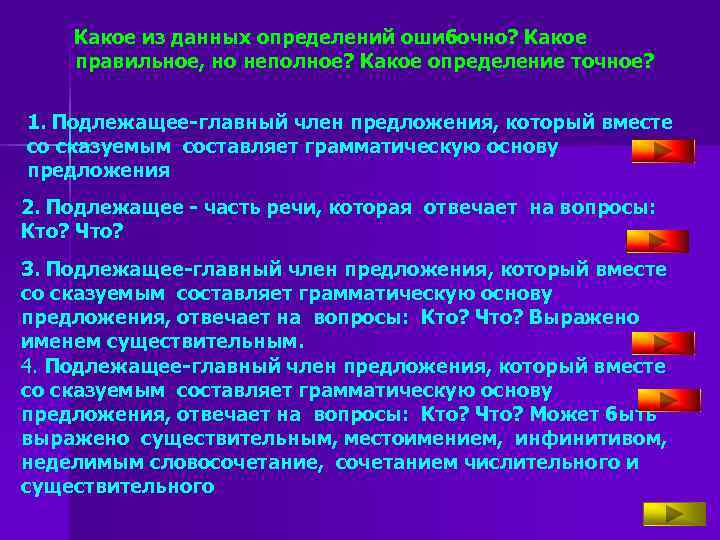 Какое из данных определений ошибочно? Какое правильное, но неполное? Какое определение точное?

1. Подлежащее-главный член предложения, который вместе со сказуемым составляет грамматическую основу предложения

2. Подлежащее - часть речи, которая отвечает на вопросы: Кто? Что?

3. Подлежащее-главный член предложения, который вместе со сказуемым составляет грамматическую основу предложения, отвечает на вопросы: Кто? Что? Выражено именем существительным.

4. Подлежащее-главный член предложения, который вместе со сказуемым составляет грамматическую основу предложения, отвечает на вопросы: Кто? Что? Может быть выражено существительным, местоимением, инфинитивом, неделимым словосочетание, сочетанием числительного и существительного